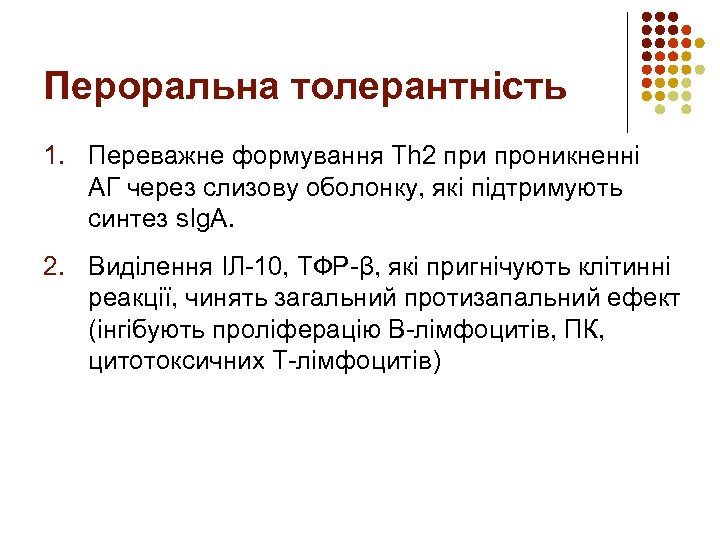 Пероральна толерантність

1. Переважне формування Th2 при проникненні АГ через слизову оболонку, які підтримують синтез sIgA.

2. Виділення ІЛ-10, ТФР-β, які пригнічують клітинні реакції, чинять загальний протизапальний ефект (інгібують проліферацію В-лімфоцитів, ПК, цитотоксичних Т-лімфоцитів)